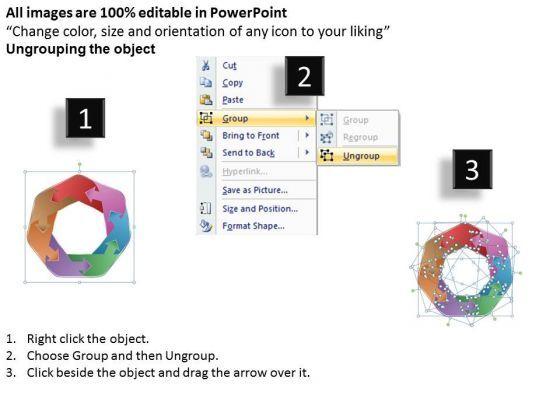 All images are 100% editable in PowerPoint
"Change color, size and orientation of any icon to your liking"
Ungrouping the object

1

2

Cut
Copy
Paste
Group
Bring to Front
Send to Back
Hyperlink...
Save as Picture...
Size and Position...
Format Shape...

Group
Regroup
Ungroup

3

1. Right click the object.
2. Choose Group and then Ungroup.
3. Click beside the object and drag the arrow over it.